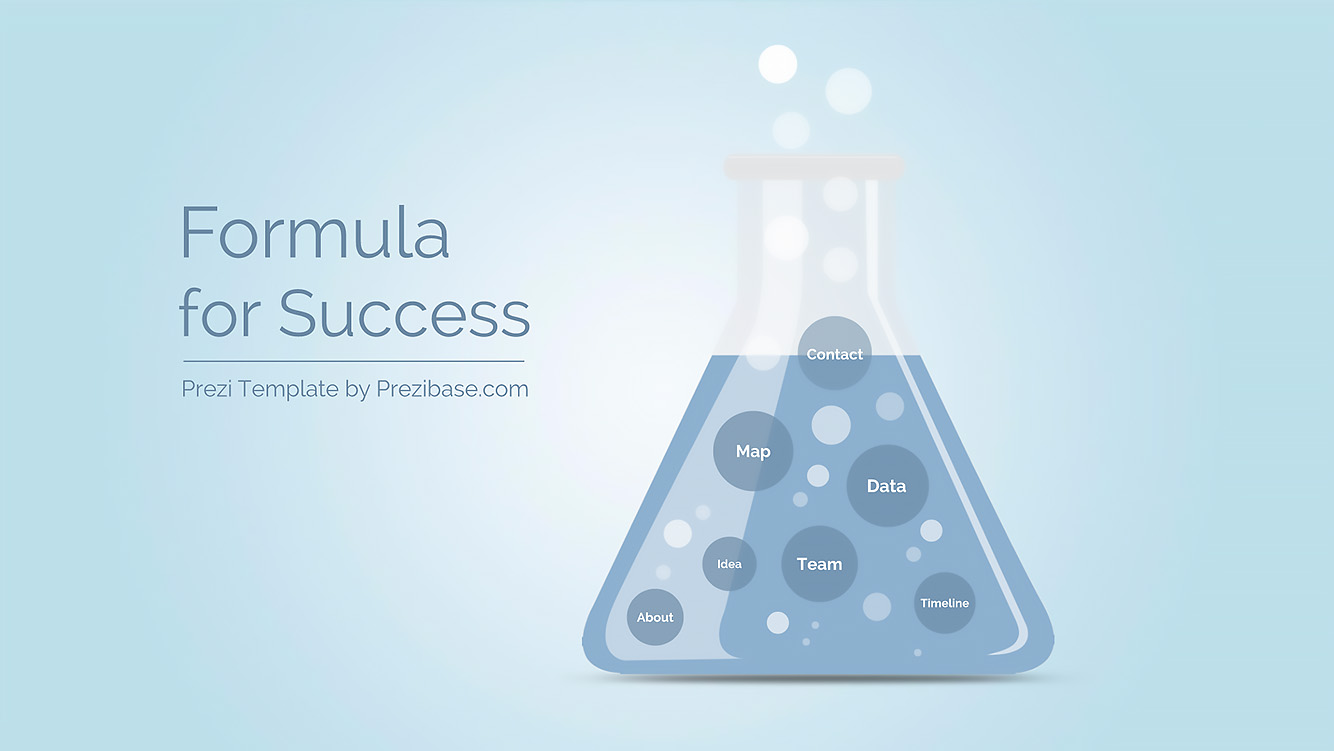 Formula for Success

Prezi Template by Prezibase.com

Contact

Map

Data

Idea

Team

About

Timeline